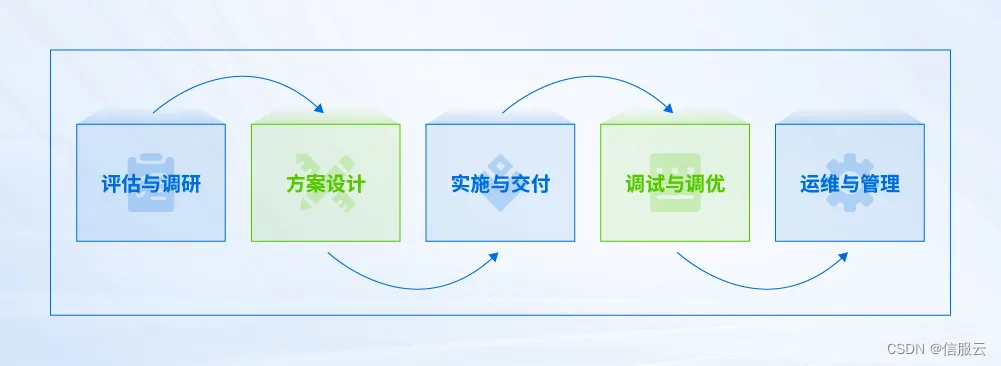 评估与调研

方案设计

实施与交付

调试与调优

运维与管理

CSDN @信服云